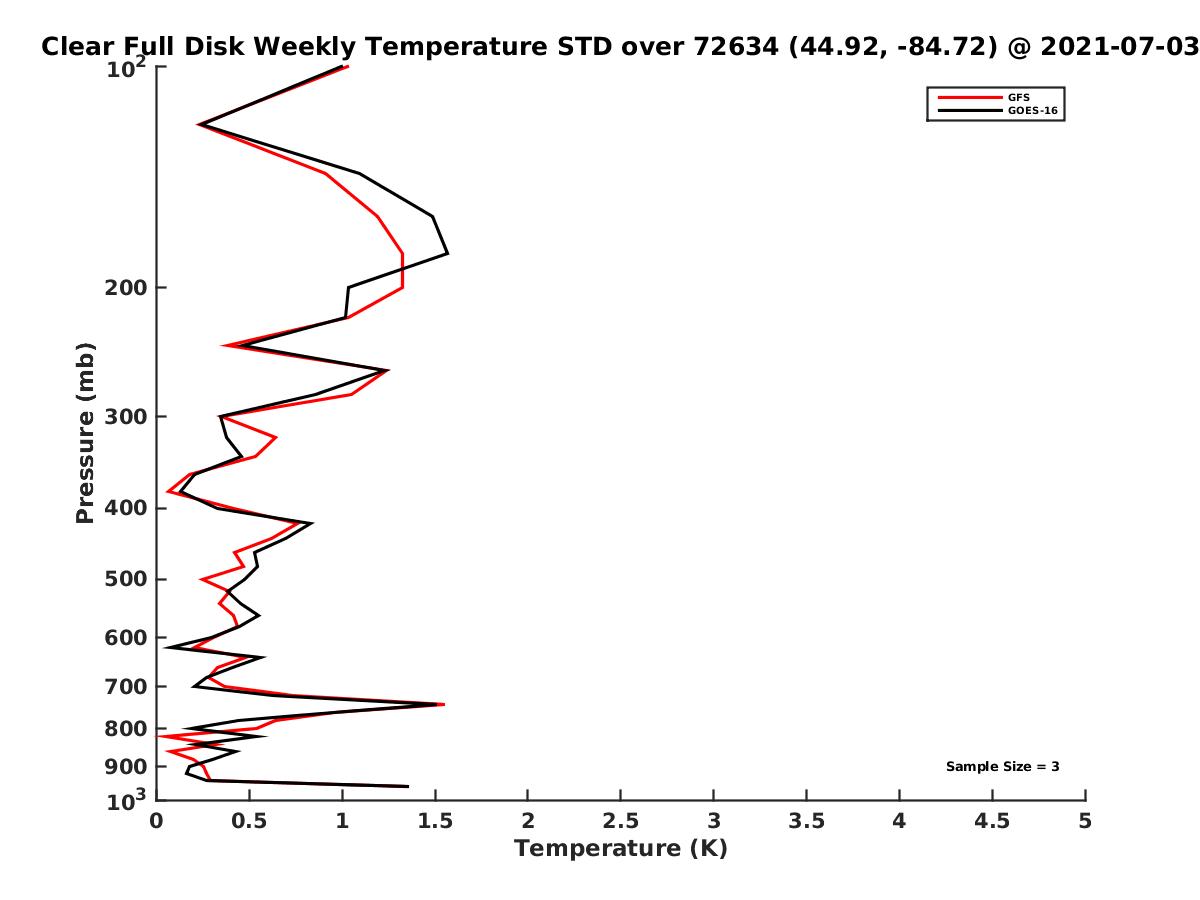 Clear Full Disk Weekly Temperature STD over 72634 (44.92, -84.72) @ 2021-07-03

GFS
GOES-16

Pressure (mb)

$10^2$
200
300
400
500
600
700
800
900
$10^3$

Sample Size = 3

0 0.5 1 1.5 2 2.5 3 3.5 4 4.5 5

Temperature (K)